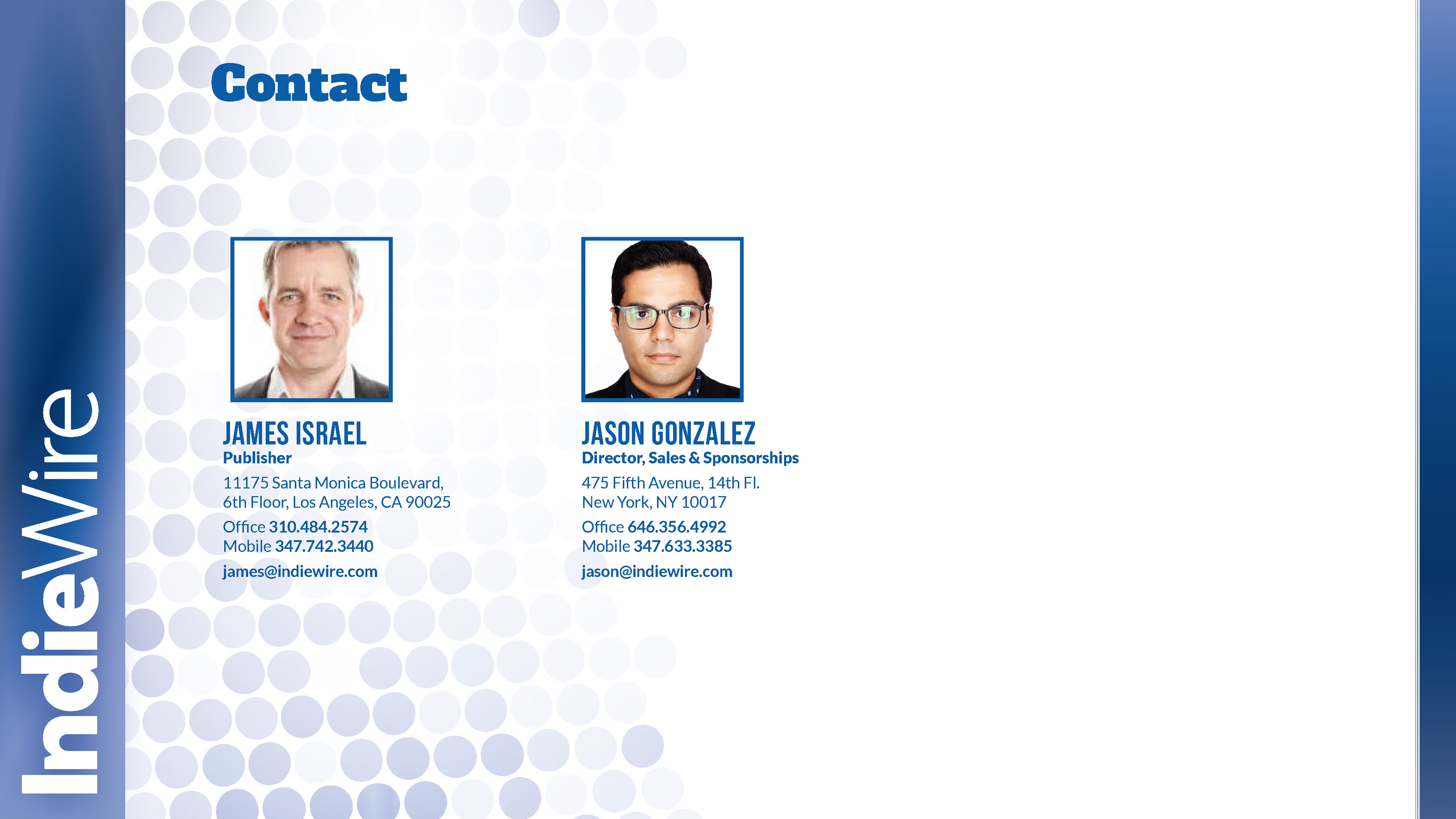 IndieWire

Contact

JAMES ISRAEL
Publisher
11175 Santa Monica Boulevard, 6th Floor, Los Angeles, CA 90025
Office 310.484.2574
Mobile 347.742.3440
james@indiewire.com

JASON GONZALEZ
Director, Sales & Sponsorships
475 Fifth Avenue, 14th Fl. New York, NY 10017
Office 646.356.4992
Mobile 347.633.3385
jason@indiewire.com